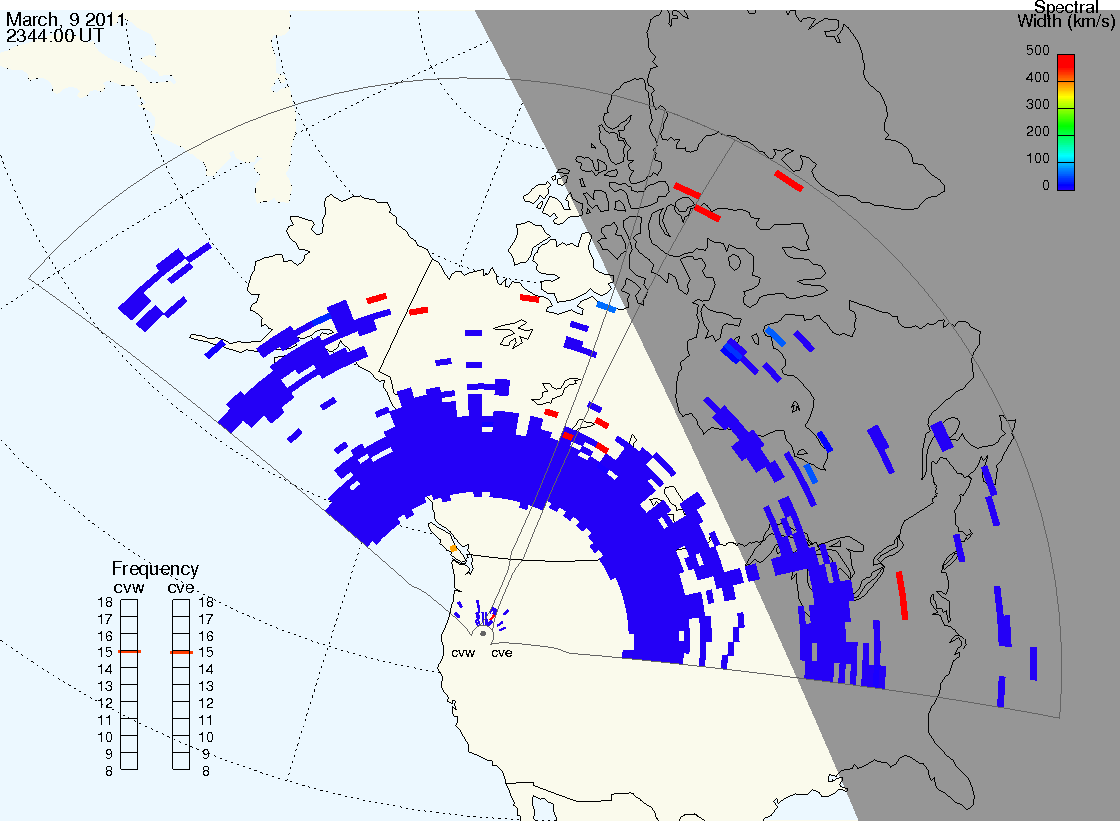 March, 9 2011
2344:00 UT

Spectral Width (km/s)
500
400
300
200
100
0

Frequency
cvw cve
18 18
17 17
16 16
15 15
14 14
13 13
12 12
11 11
10 10
9 9
8 8

cvw cve